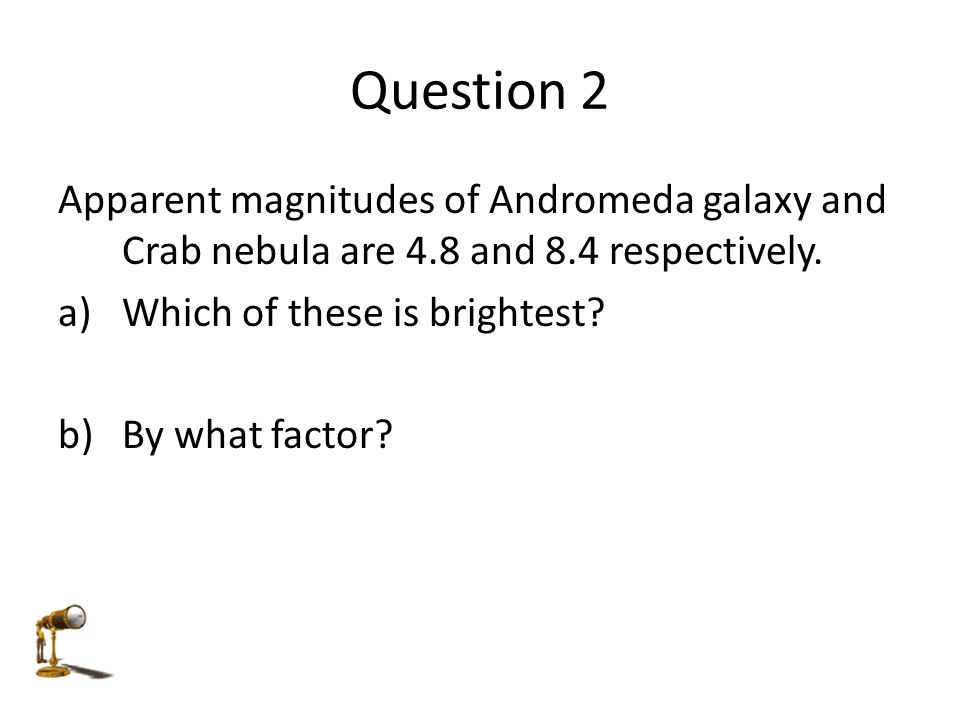 Question 2

Apparent magnitudes of Andromeda galaxy and Crab nebula are 4.8 and 8.4 respectively.

a) Which of these is brightest?

b) By what factor?